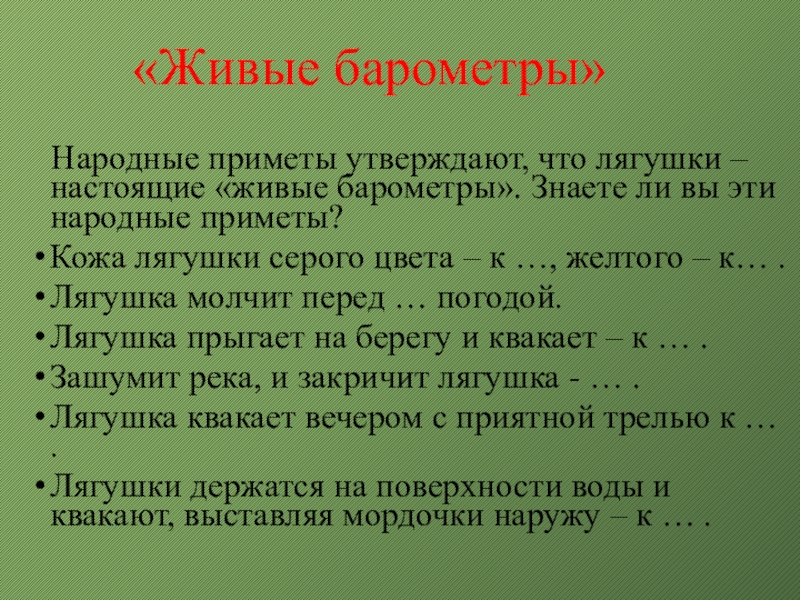 «Живые барометры»

Народные приметы утверждают, что лягушки – настоящие «живые барометры». Знаете ли вы эти народные приметы?

• Кожа лягушки серого цвета – к …, желтого – к… .
• Лягушка молчит перед … погодой.
• Лягушка прыгает на берегу и квакает – к … .
• Зашумит река, и закричит лягушка - … .
• Лягушка квакает вечером с приятной трелью к … .
• Лягушки держатся на поверхности воды и квакают, выставляя мордочки наружу – к … .